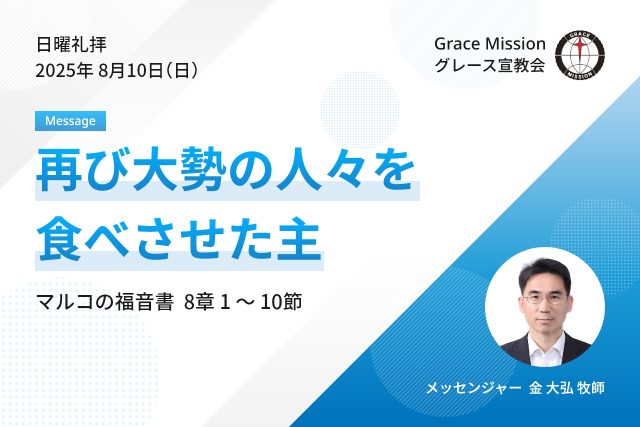 日曜礼拝
2025年 8月10日(日)

Grace Mission
グレース宣教会

GRACE MISSION

Message

再び大勢の人々を
食べさせた主

マルコの福音書 8章 1 ～ 10節

メッセンジャー 金 大弘 牧師